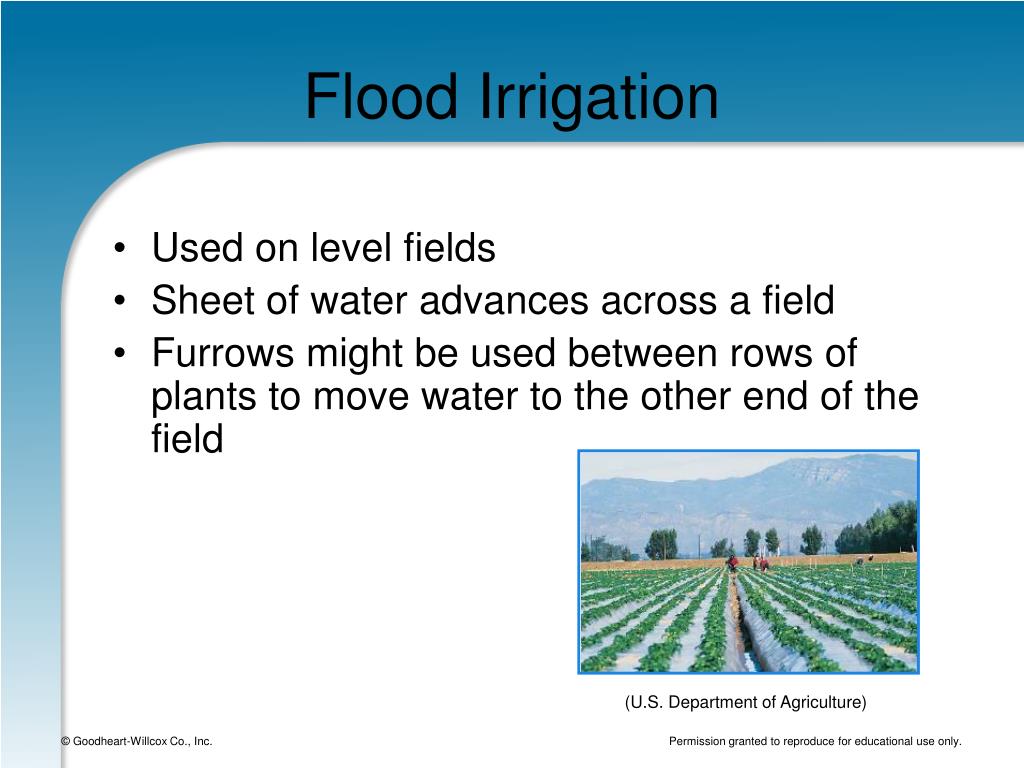 Flood Irrigation

• Used on level fields
• Sheet of water advances across a field
• Furrows might be used between rows of plants to move water to the other end of the field

(U.S. Department of Agriculture)

© Goodheart-Willcox Co., Inc.

Permission granted to reproduce for educational use only.